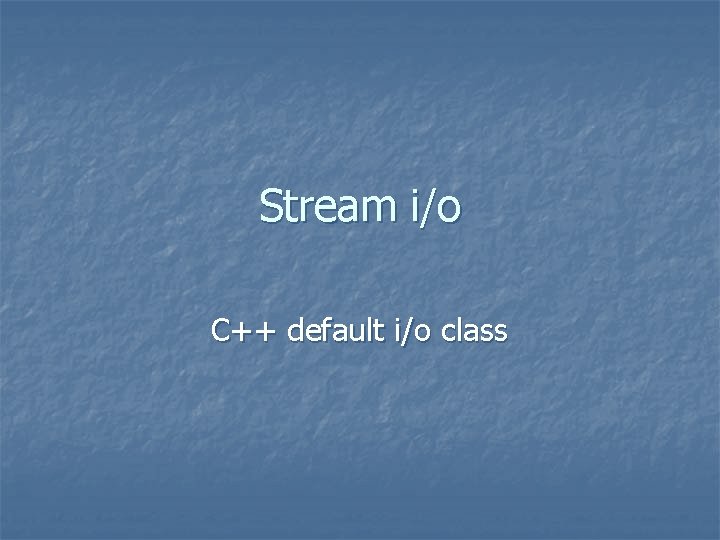 Stream i/o

C++ default i/o class